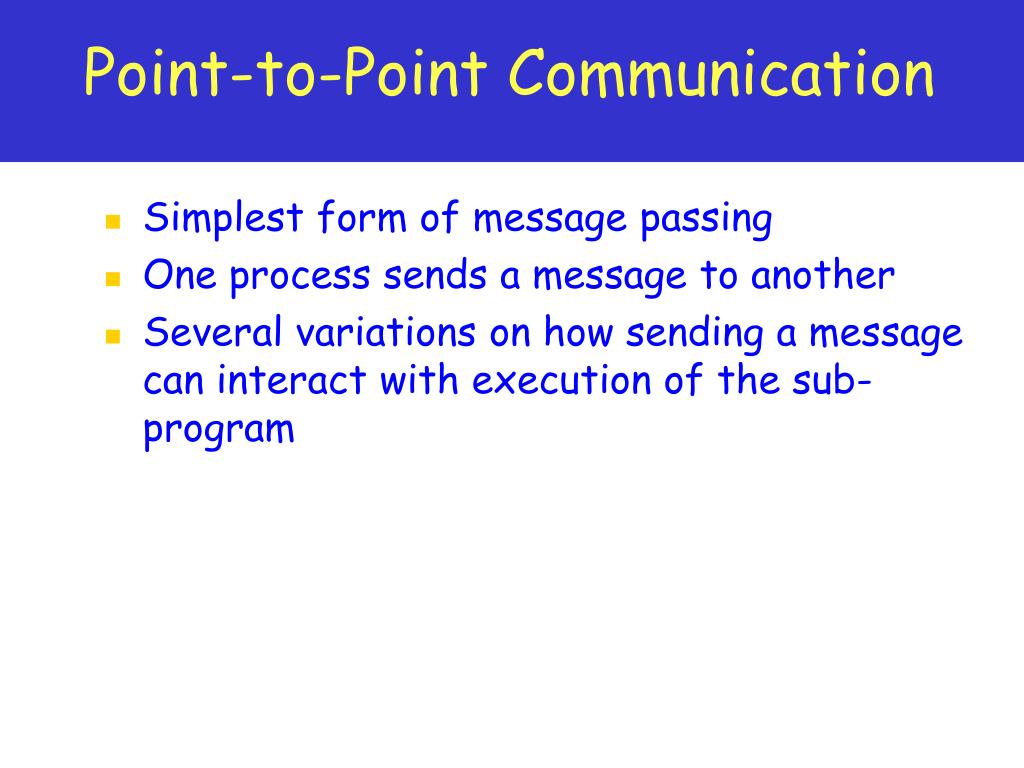 Point-to-Point Communication

- Simplest form of message passing
- One process sends a message to another
- Several variations on how sending a message can interact with execution of the sub-program